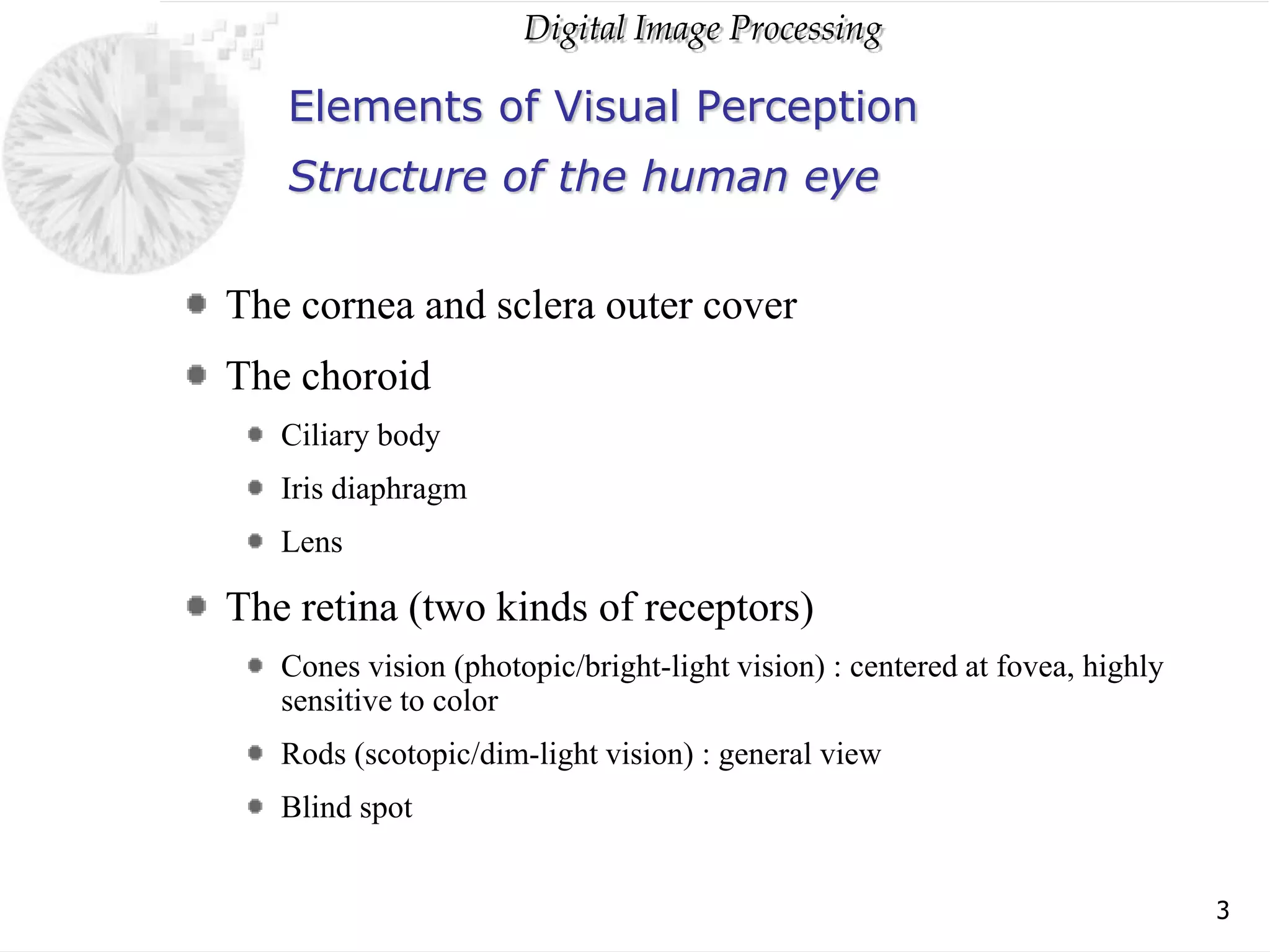 Digital Image Processing

Elements of Visual Perception

Structure of the human eye

- The cornea and sclera outer cover
- The choroid
  - Ciliary body
  - Iris diaphragm
  - Lens
- The retina (two kinds of receptors)
  - Cones vision (photopic/bright-light vision) : centered at fovea, highly sensitive to color
  - Rods (scotopic/dim-light vision) : general view
  - Blind spot

3